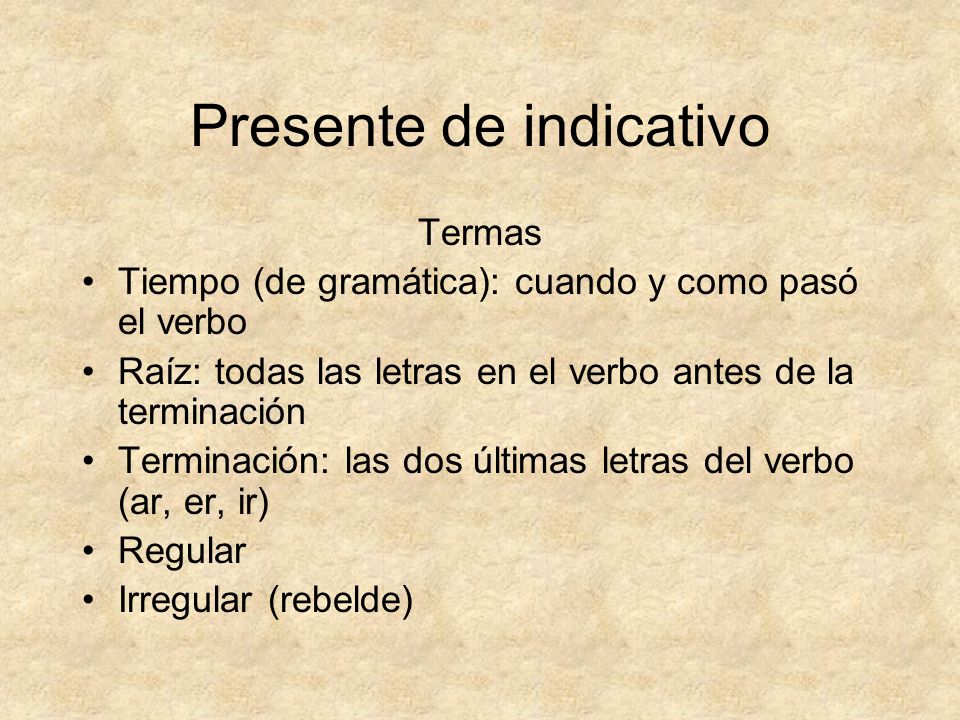 Presente de indicativo

Termas

• Tiempo (de gramática): cuando y como pasó el verbo
• Raíz: todas las letras en el verbo antes de la terminación
• Terminación: las dos últimas letras del verbo (ar, er, ir)
• Regular
• Irregular (rebelde)